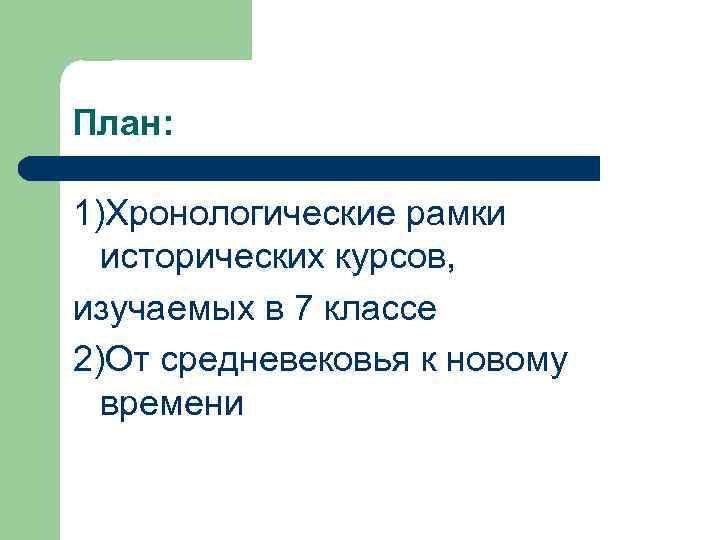 План:

1)Хронологические рамки исторических курсов,

изучаемых в 7 классе

2)От средневековья к новому времени